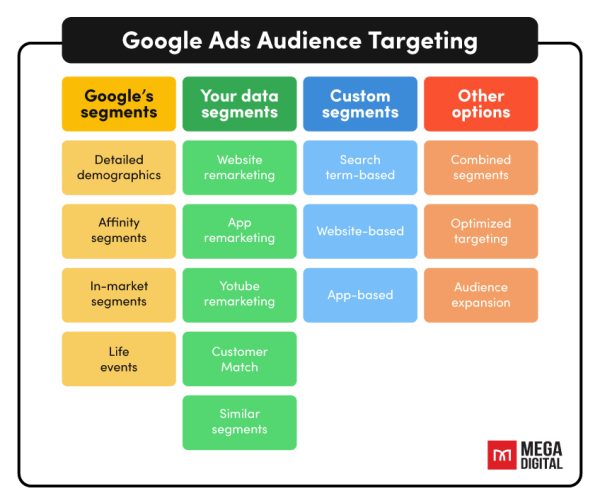 Google Ads Audience Targeting

Google's segments

Detailed demographics

Affinity segments

In-market segments

Life events

Your data segments

Website remarketing

App remarketing

Yotube remarketing

Customer Match

Similar segments

Custom segments

Search term-based

Website-based

App-based

Other options

Combined segments

Optimized targeting

Audience expansion

MEGA DIGITAL